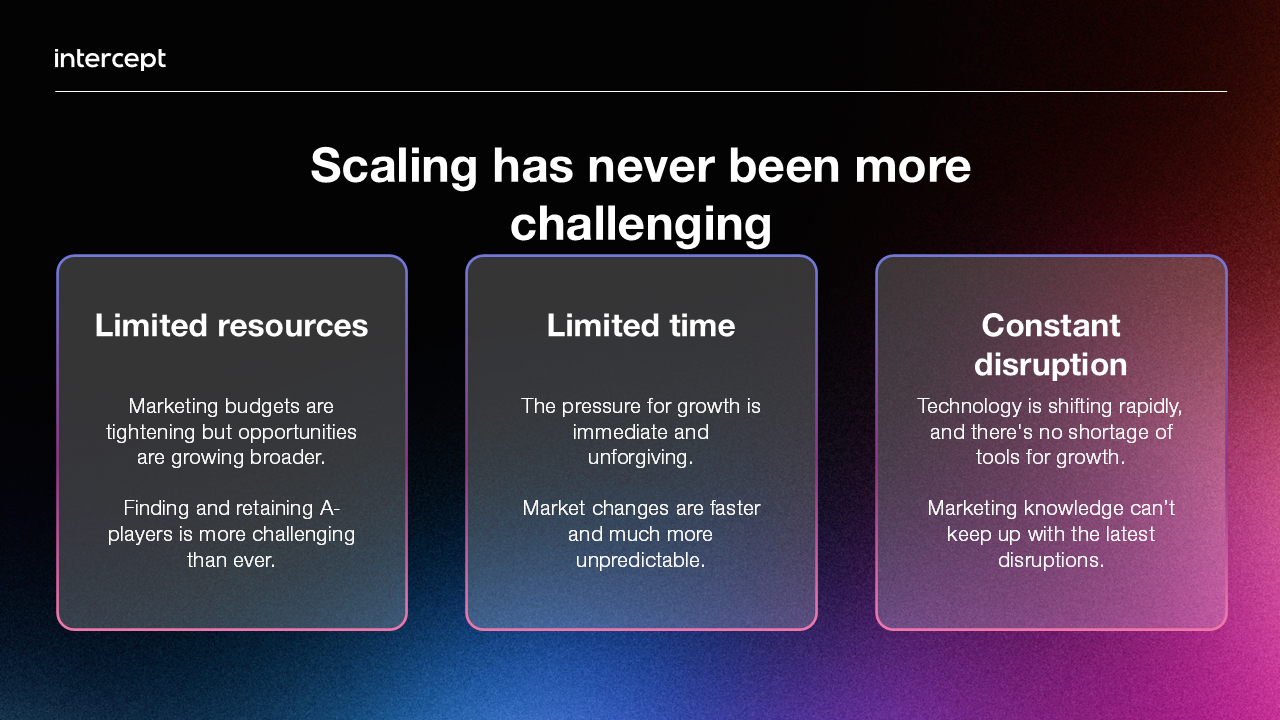 intercept

Scaling has never been more challenging

Limited resources

Marketing budgets are tightening but opportunities are growing broader.

Finding and retaining A-players is more challenging than ever.

Limited time

The pressure for growth is immediate and unforgiving.

Market changes are faster and much more unpredictable.

Constant disruption

Technology is shifting rapidly, and there's no shortage of tools for growth.

Marketing knowledge can't keep up with the latest disruptions.